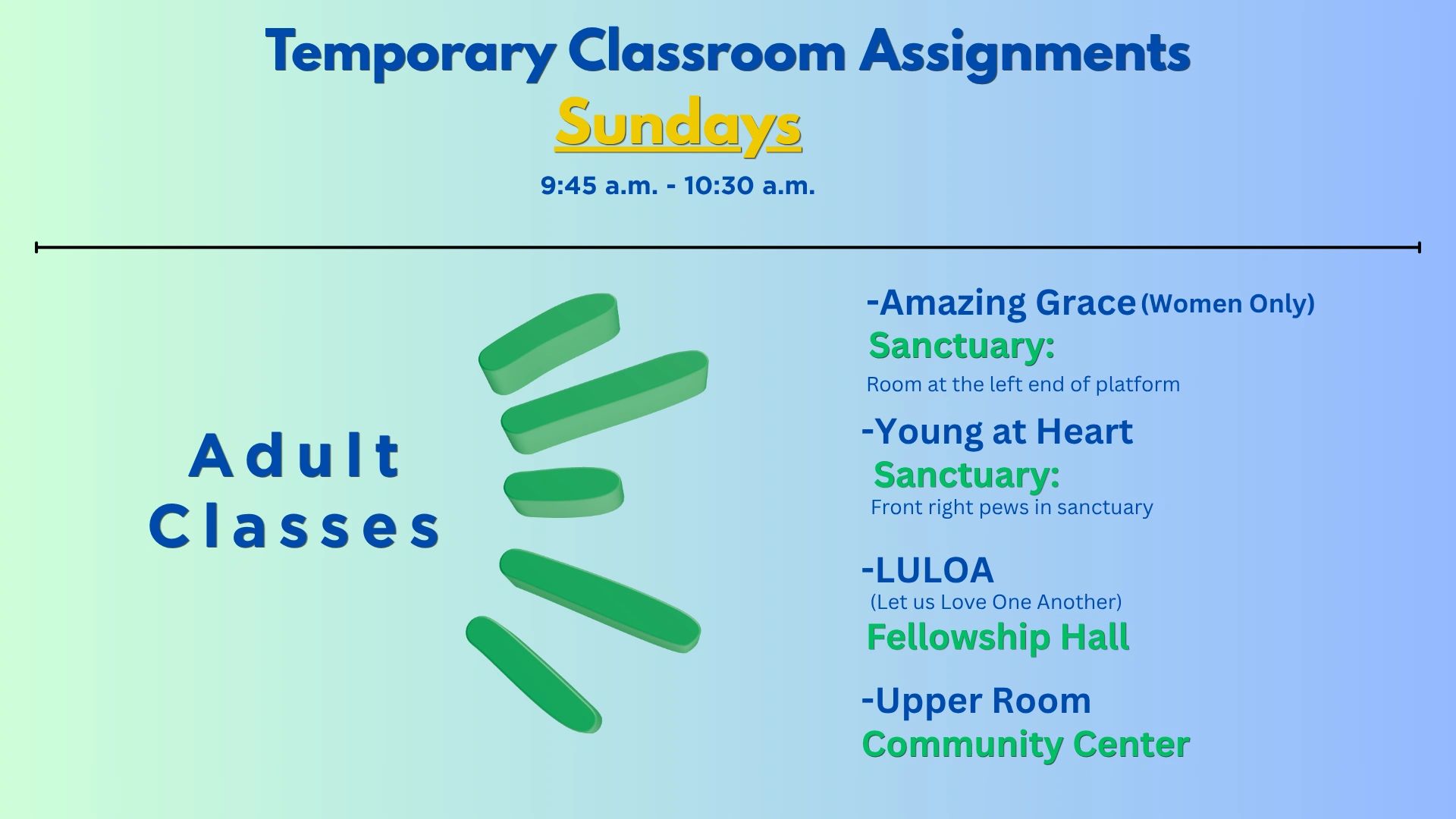 Temporary Classroom Assignments
Sundays
9:45 a.m. - 10:30 a.m.

Adult Classes

-Amazing Grace (Women Only)
Sanctuary:
Room at the left end of platform

-Young at Heart
Sanctuary:
Front right pews in sanctuary

-LULOA
(Let us Love One Another)
Fellowship Hall

-Upper Room
Community Center